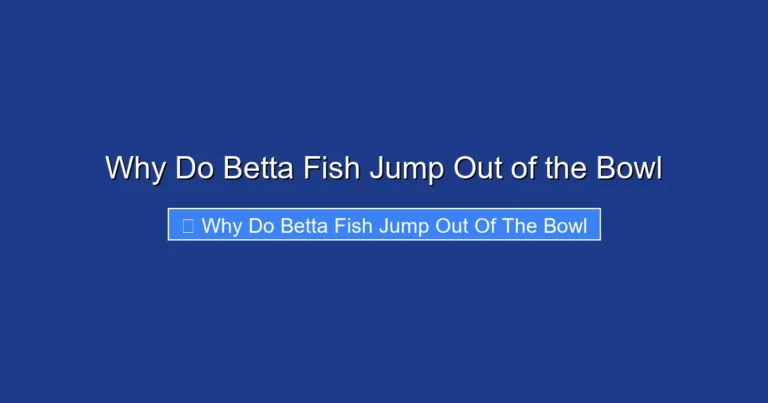 Why Do Betta Fish Jump Out of the Bowl

Why Do Betta Fish Jump Out Of The Bowl